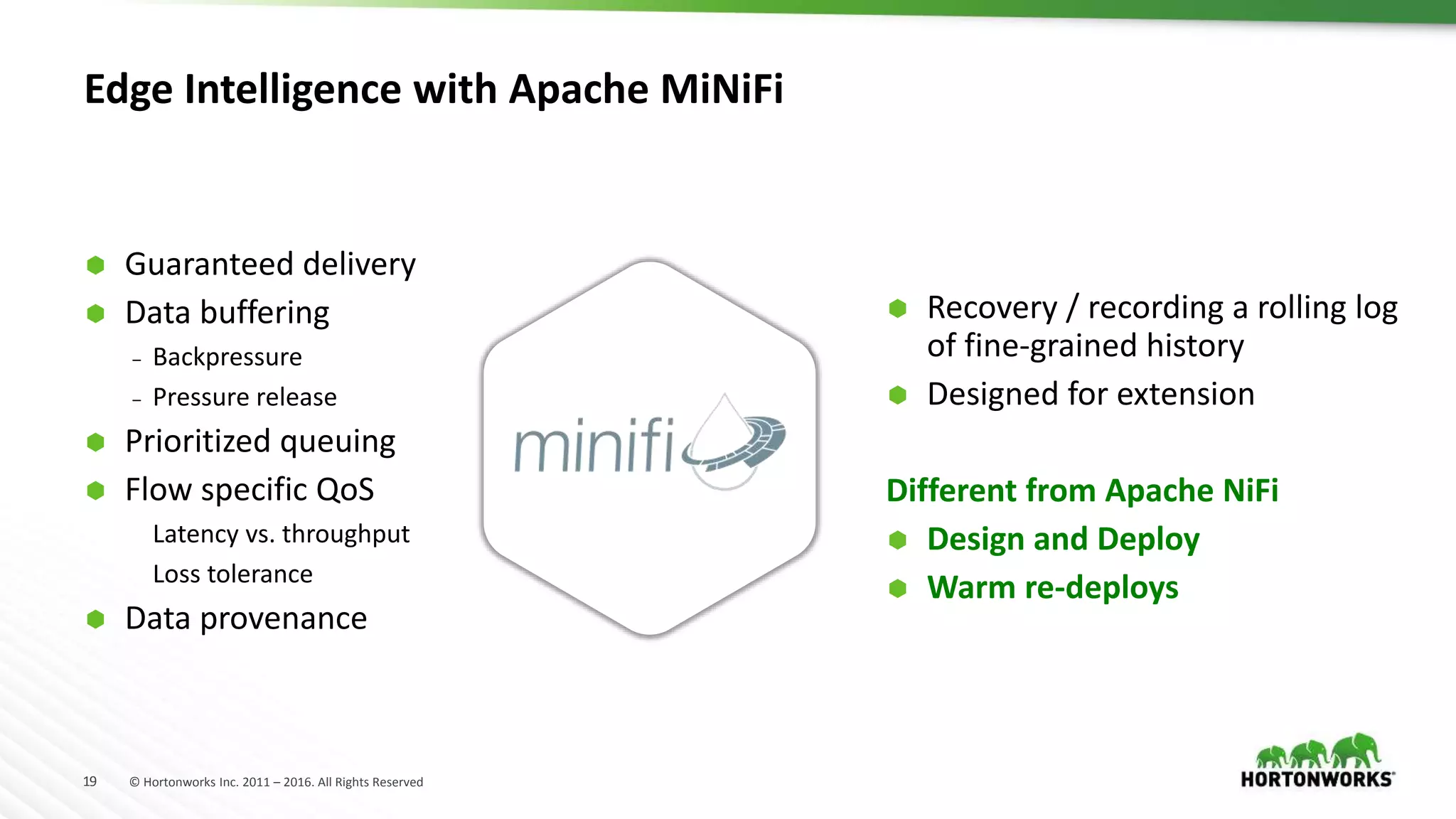 Edge Intelligence with Apache MiNiFi

Guaranteed delivery

Data buffering

– Backpressure

– Pressure release

Prioritized queuing

Flow specific QoS

Latency vs. throughput

Loss tolerance

Data provenance

minifi

Recovery / recording a rolling log of fine-grained history

Designed for extension

Different from Apache NiFi

Design and Deploy

Warm re-deploys

19 © Hortonworks Inc. 2011 – 2016. All Rights Reserved

HORTONWORKS